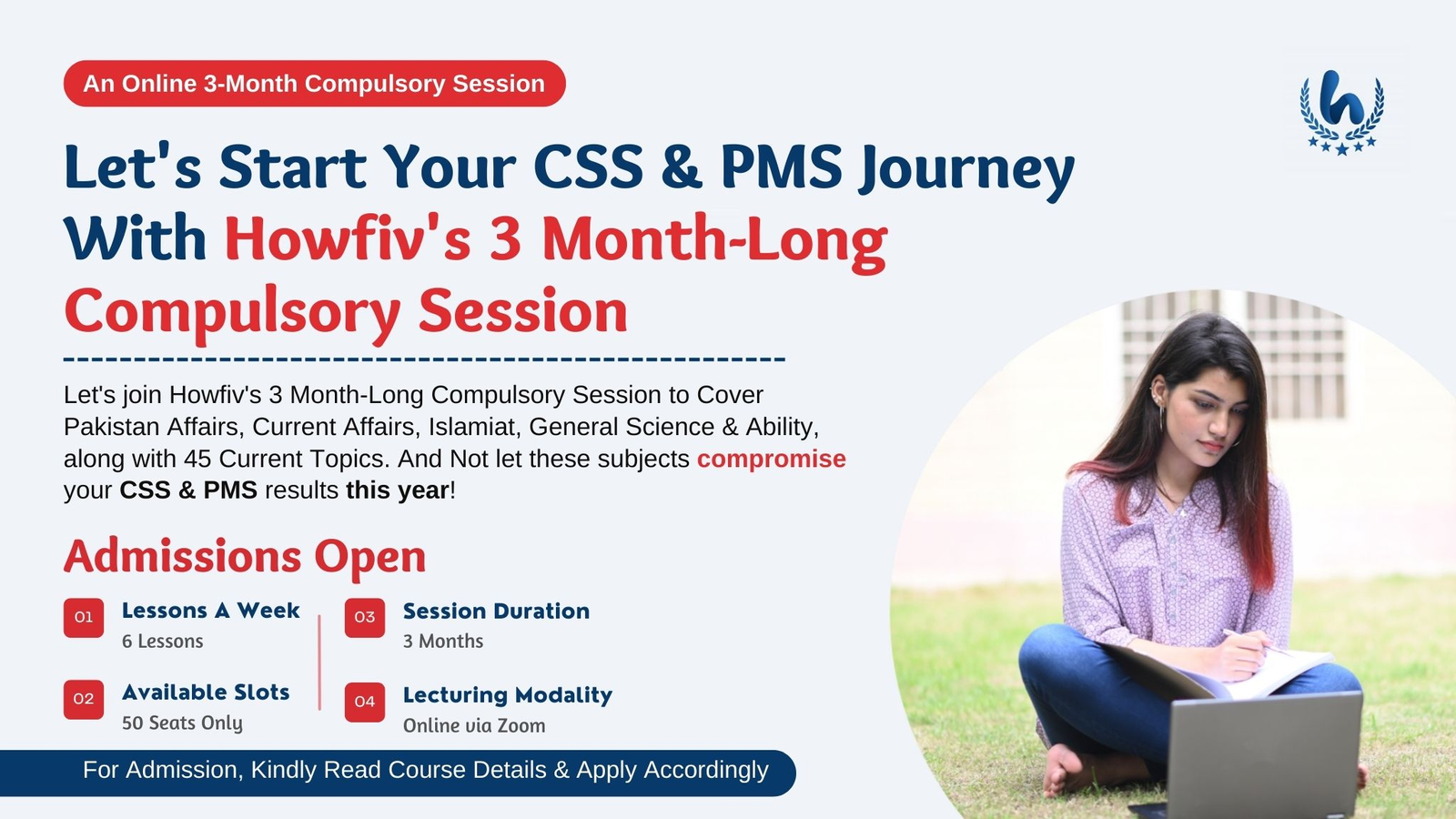 An Online 3-Month Compulsory Session

Let's Start Your CSS & PMS Journey With Howfiv's 3 Month-Long Compulsory Session

Let's join Howfiv's 3 Month-Long Compulsory Session to Cover Pakistan Affairs, Current Affairs, Islamiat, General Science & Ability, along with 45 Current Topics. And Not let these subjects compromise your CSS & PMS results this year!

Admissions Open

01 Lessons A Week
6 Lessons

02 Available Slots
50 Seats Only

03 Session Duration
3 Months

04 Lecturing Modality
Online via Zoom

For Admission, Kindly Read Course Details & Apply Accordingly